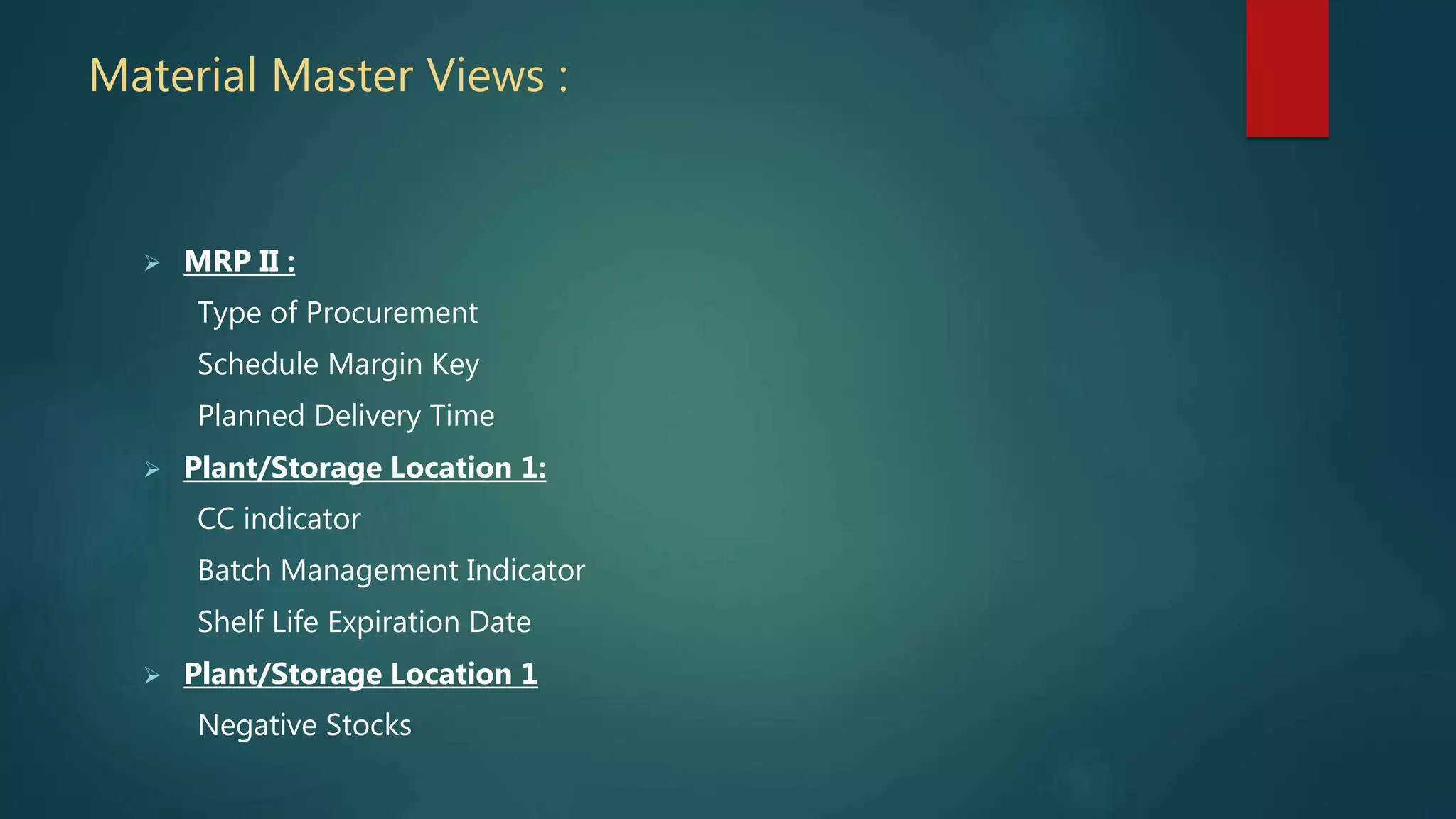 Material Master Views :

MRP II :

Type of Procurement

Schedule Margin Key

Planned Delivery Time

Plant/Storage Location 1:

CC indicator

Batch Management Indicator

Shelf Life Expiration Date

Plant/Storage Location 1

Negative Stocks